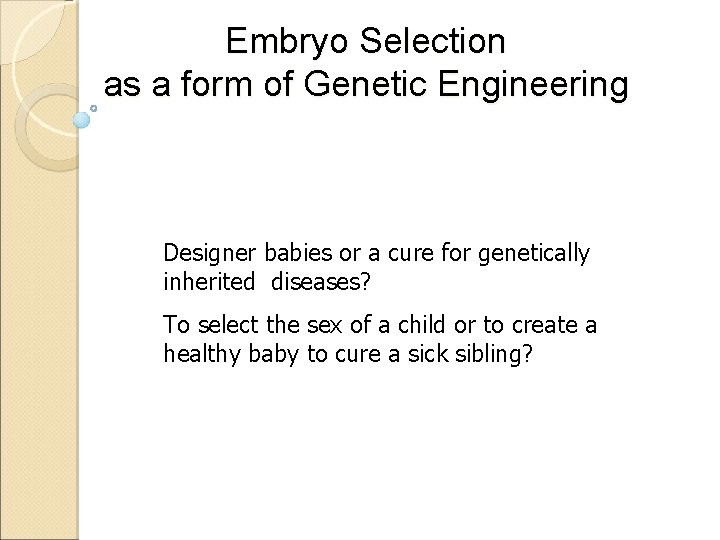 Embryo Selection
as a form of Genetic Engineering

Designer babies or a cure for genetically inherited diseases?

To select the sex of a child or to create a healthy baby to cure a sick sibling?